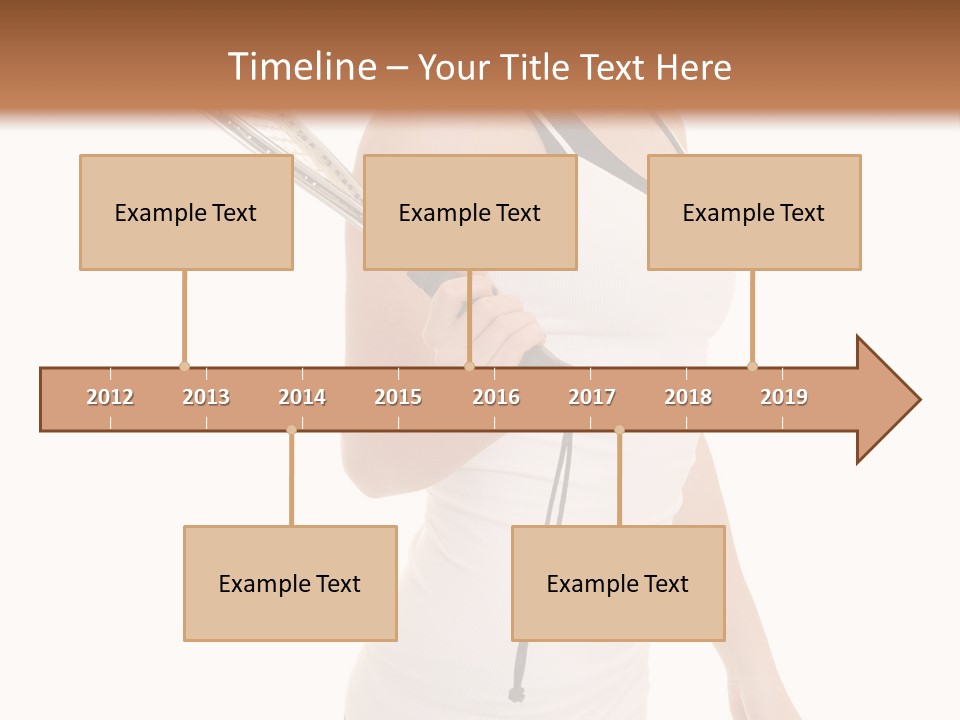 Timeline – Your Title Text Here

Example Text

Example Text

Example Text

2012 2013 2014 2015 2016 2017 2018 2019

Example Text

Example Text